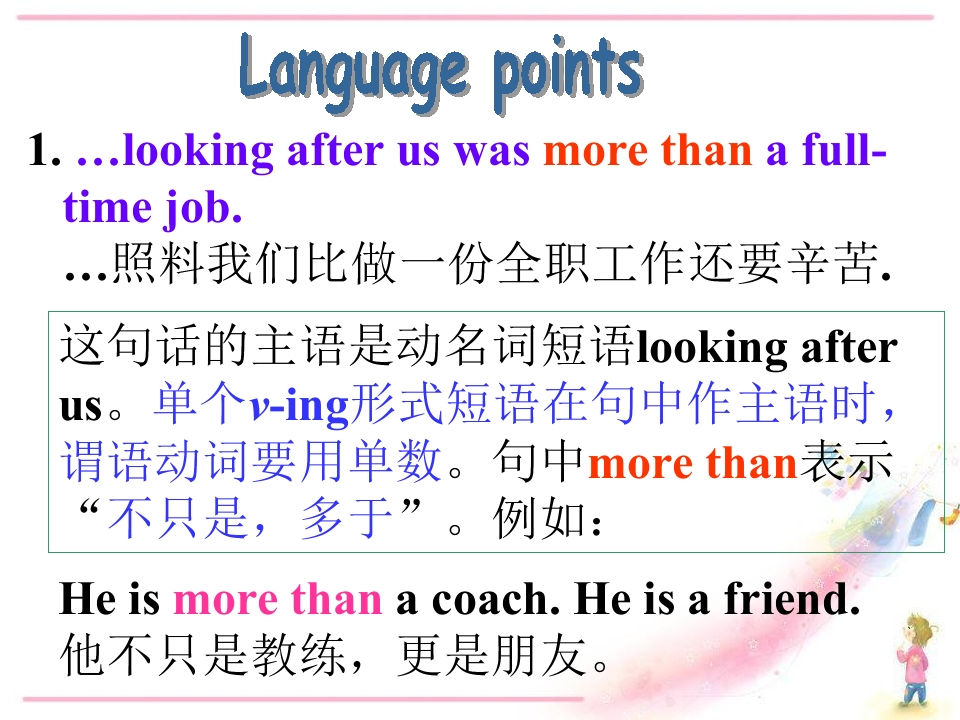 Language points

1. …looking after us was more than a full-time job.
…照料我们比做一份全职工作还要辛苦.

这句话的主语是动名词短语looking after us。单个v-ing形式短语在句中作主语时，谓语动词要用单数。句中more than表示“不只是，多于”。例如：

He is more than a coach. He is a friend.
他不只是教练，更是朋友。